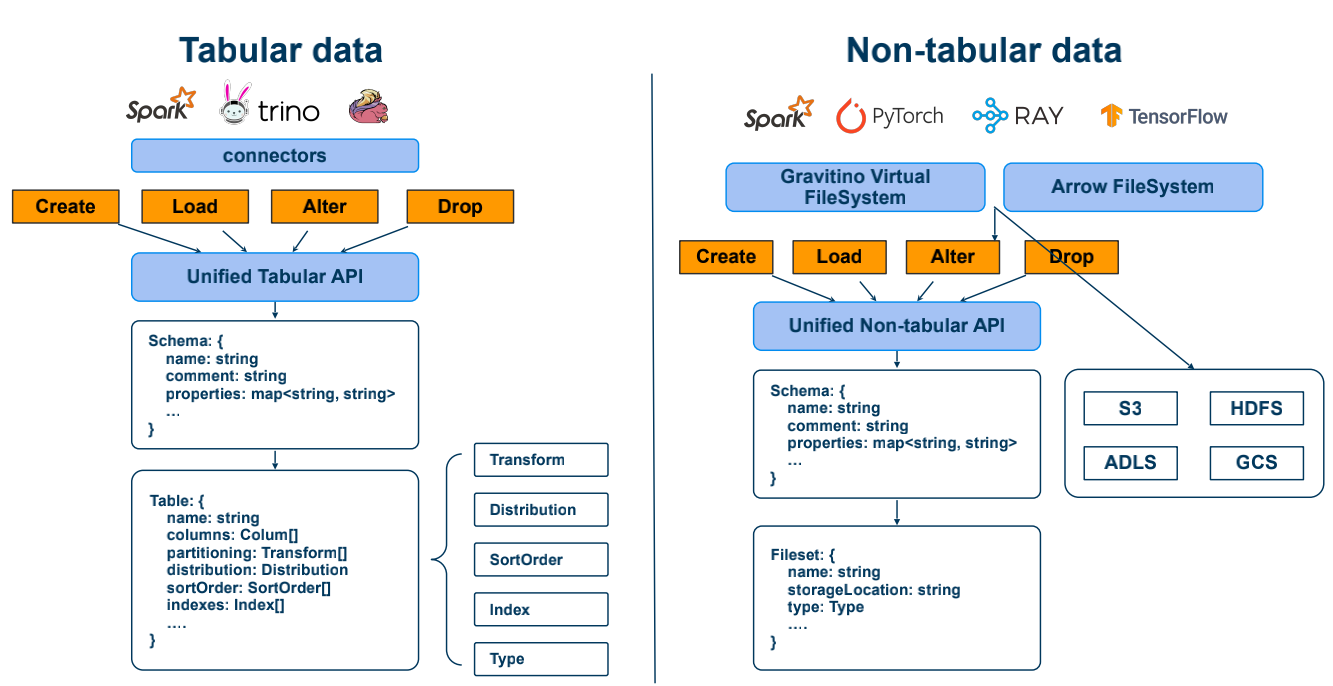 Tabular data

Spark trino

connectors

Create
Load
Alter
Drop

Unified Tabular API

Schema: {
name: string
comment: string
properties: map<string, string>
…
}

Table: {
name: string
columns: Colum[]
partitioning: Transform[]
distribution: Distribution
sortOrder: SortOrder[]
indexes: Index[]
….
}

Transform
Distribution
SortOrder
Index
Type

Non-tabular data

Spark PyTorch RAY TensorFlow

Gravitino Virtual FileSystem
Arrow FileSystem

Create
Load
Alter
Drop

Unified Non-tabular API

Schema: {
name: string
comment: string
properties: map<string, string>
…
}

Fileset: {
name: string
storageLocation: string
type: Type
….
}

S3
HDFS
ADLS
GCS